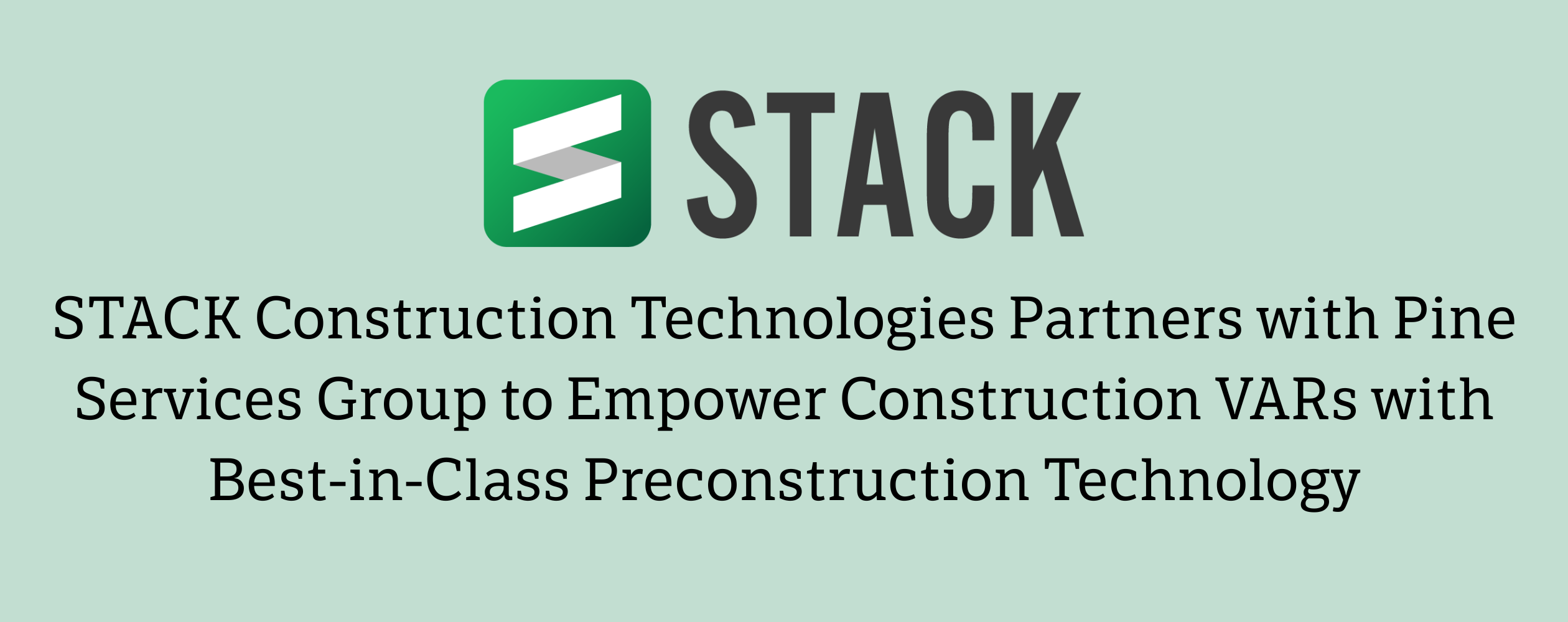 STACK

STACK Construction Technologies Partners with Pine Services Group to Empower Construction VARs with Best-in-Class Preconstruction Technology